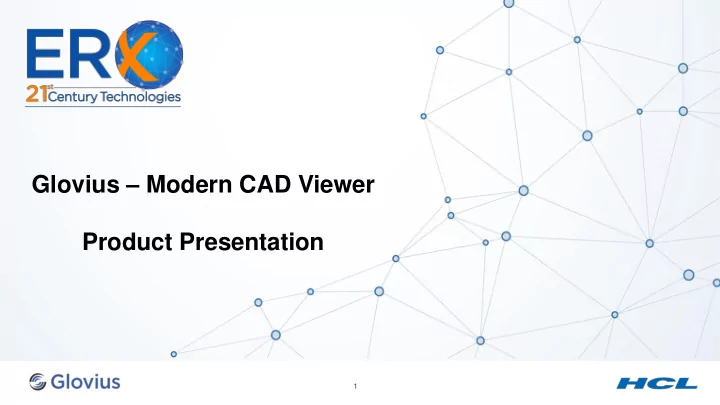 ERX
21st Century Technologies

Glovius – Modern CAD Viewer

Product Presentation

Glovius

1

HCL